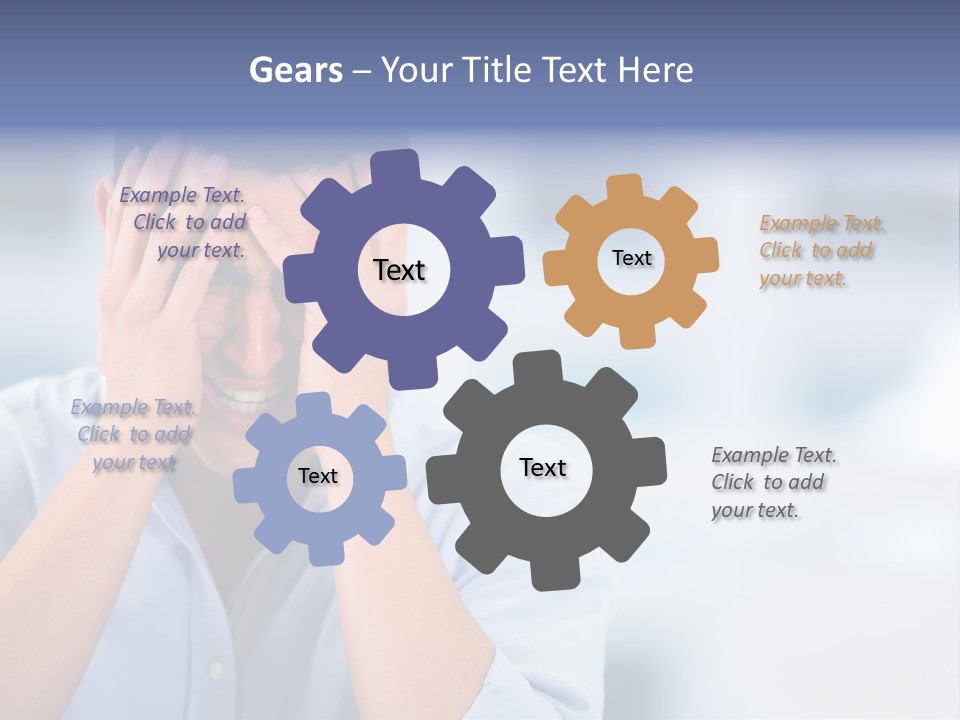 Gears – Your Title Text Here

Example Text. Click to add your text.

Text

Text

Example Text. Click to add your text.

Example Text. Click to add your text

Text

Text

Example Text. Click to add your text.